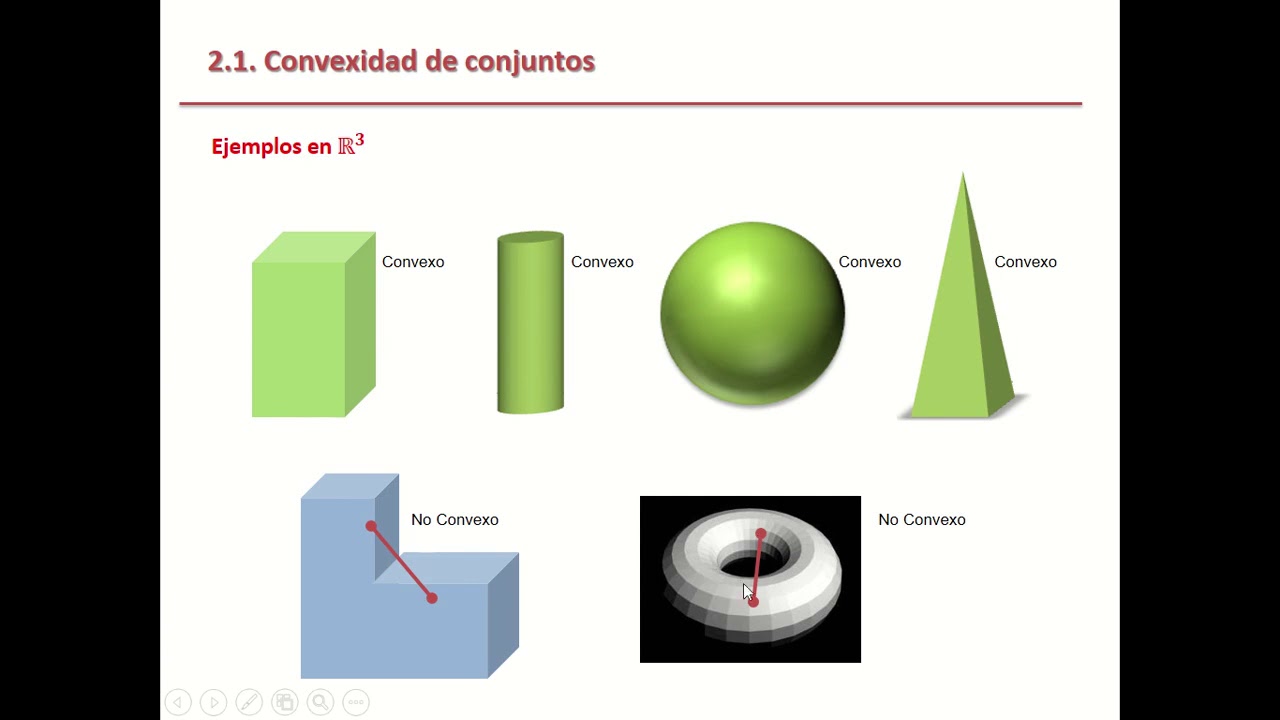 2.1. Convexidad de conjuntos

Ejemplos en $\mathbb{R}^3$

Convexo

Convexo

Convexo

Convexo

No Convexo

No Convexo